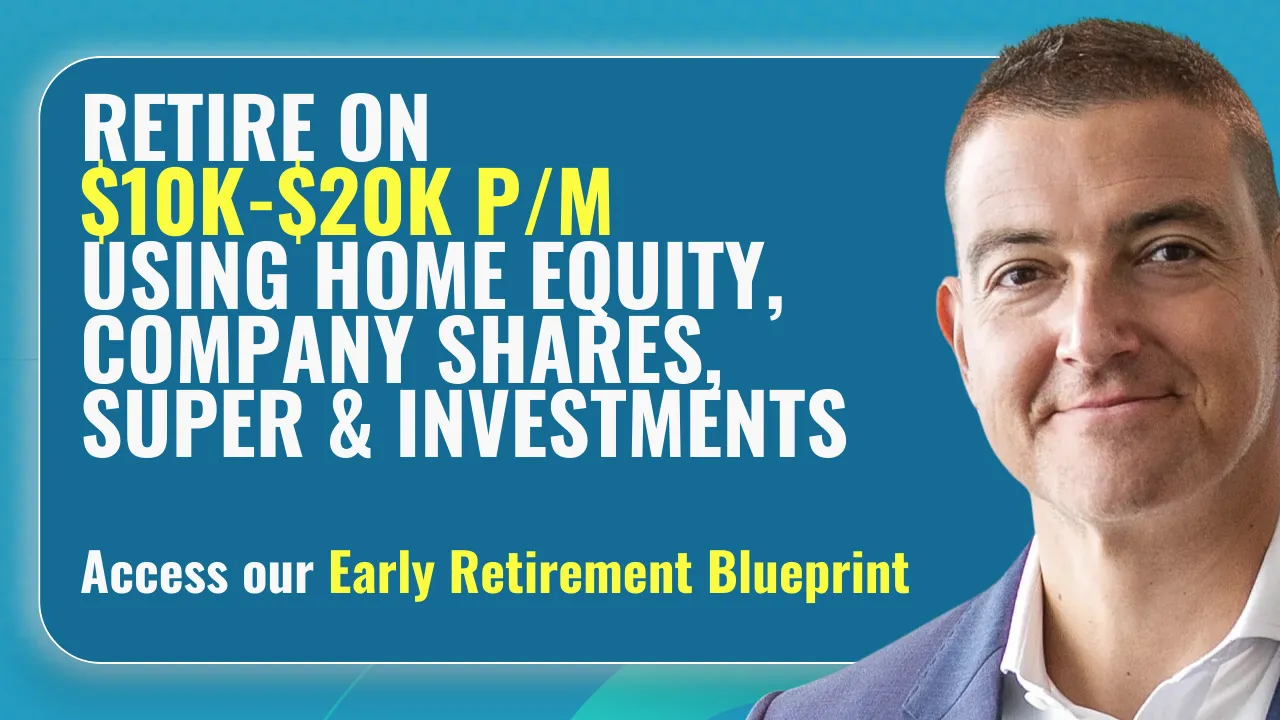 RETIRE ON
\$10K-\$20K P/M
USING HOME EQUITY, COMPANY SHARES, SUPER & INVESTMENTS

Access our Early Retirement Blueprint